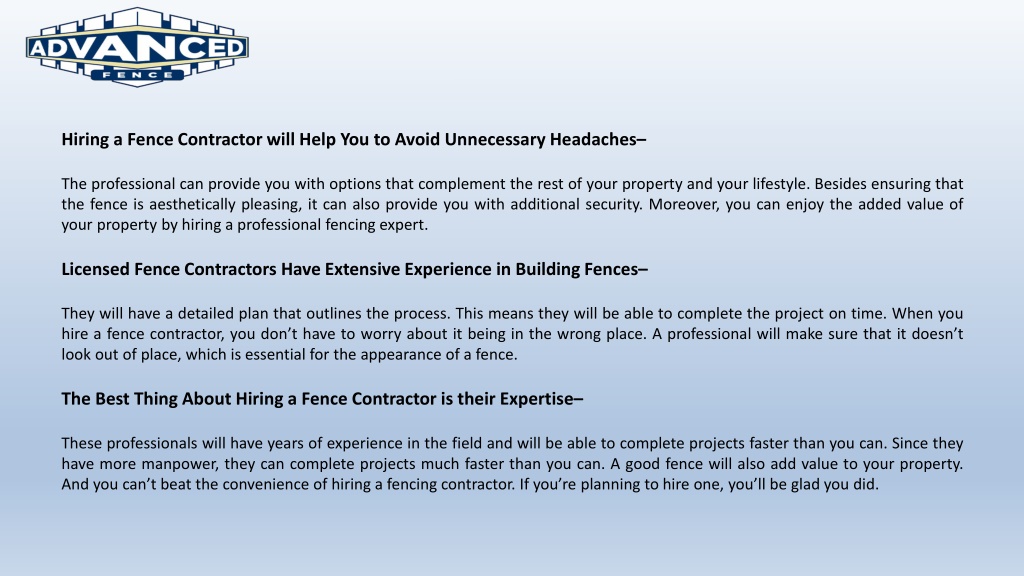 ADVANCED FENCE

Hiring a Fence Contractor will Help You to Avoid Unnecessary Headaches–

The professional can provide you with options that complement the rest of your property and your lifestyle. Besides ensuring that the fence is aesthetically pleasing, it can also provide you with additional security. Moreover, you can enjoy the added value of your property by hiring a professional fencing expert.

Licensed Fence Contractors Have Extensive Experience in Building Fences–

They will have a detailed plan that outlines the process. This means they will be able to complete the project on time. When you hire a fence contractor, you don't have to worry about it being in the wrong place. A professional will make sure that it doesn't look out of place, which is essential for the appearance of a fence.

The Best Thing About Hiring a Fence Contractor is their Expertise–

These professionals will have years of experience in the field and will be able to complete projects faster than you can. Since they have more manpower, they can complete projects much faster than you can. A good fence will also add value to your property. And you can't beat the convenience of hiring a fencing contractor. If you're planning to hire one, you'll be glad you did.